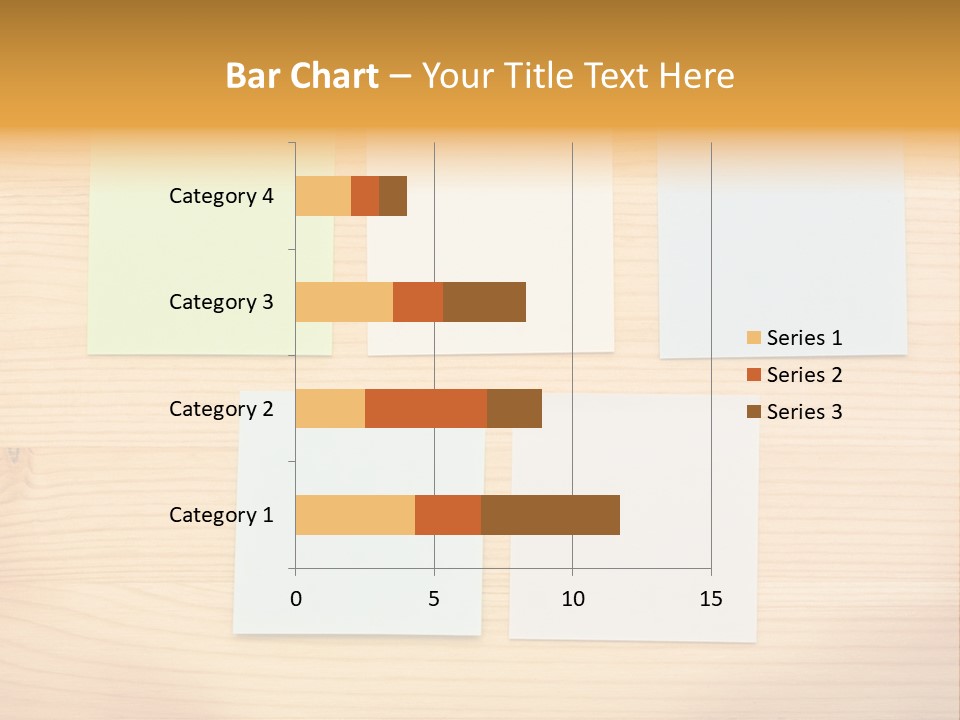 Bar Chart – Your Title Text Here

Category 4
Category 3
Category 2
Category 1

0
5
10
15

Series 1
Series 2
Series 3